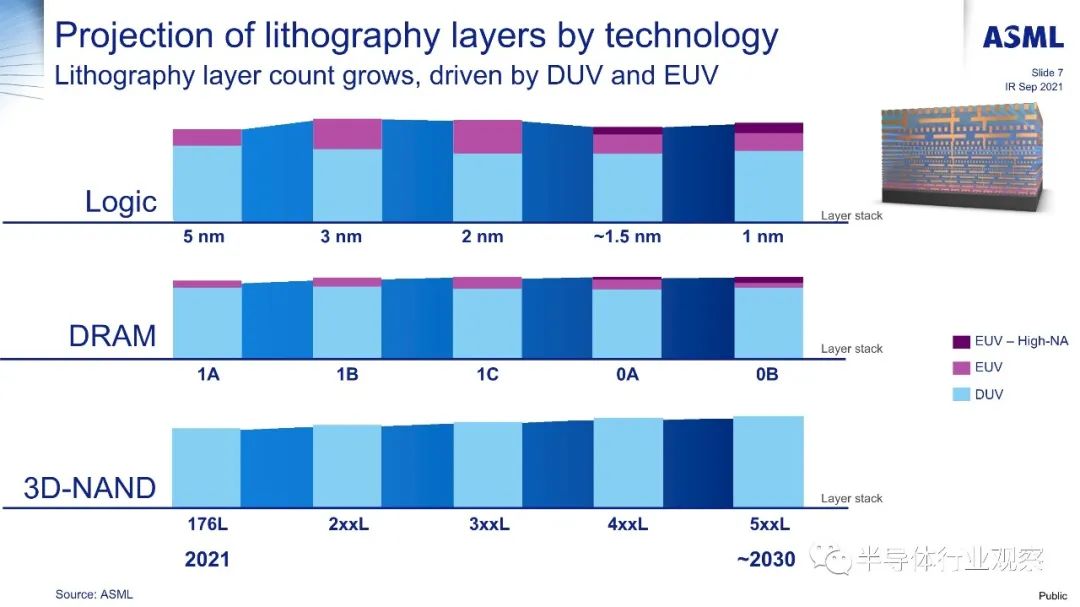 Projection of lithography layers by technology
Lithography layer count grows, driven by DUV and EUV

ASML
Slide 7
IR Sep 2021

Logic
Layer stack
5 nm
3 nm
2 nm
~1.5 nm
1 nm

DRAM
Layer stack
1A
1B
1C
0A
0B

EUV – High-NA
EUV
DUV

3D-NAND
Layer stack
176L
2xxL
3xxL
4xxL
5xxL

2021
~2030

半导体行业观察

Source: ASML
Public